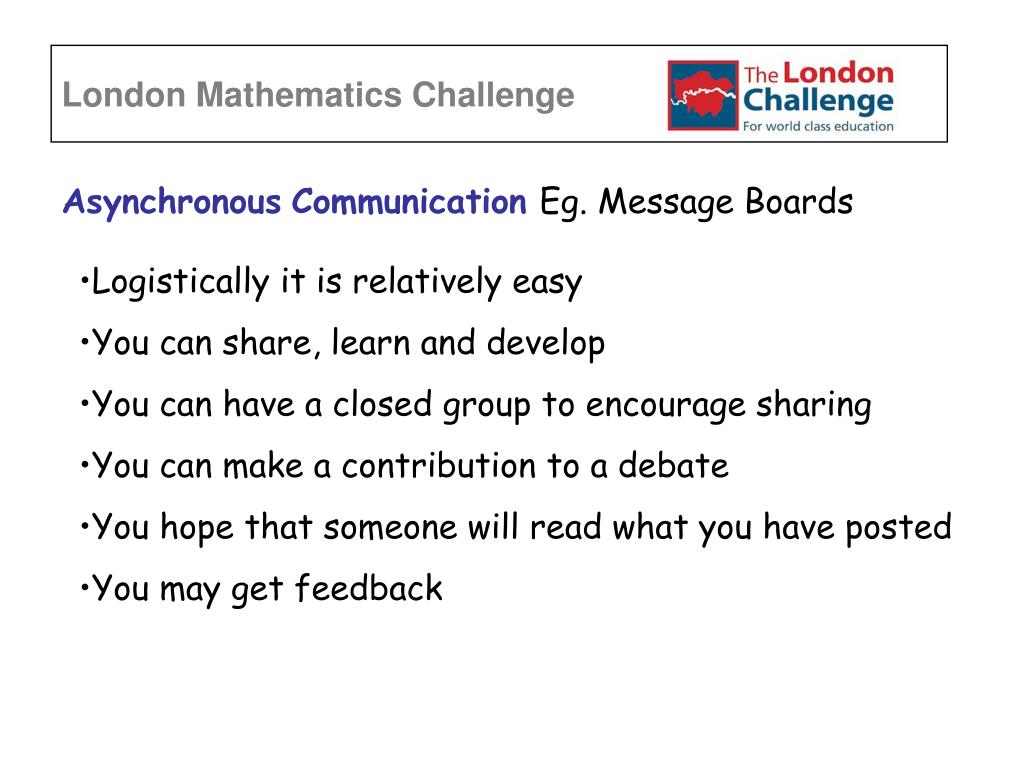 London Mathematics Challenge

The London Challenge
For world class education

Asynchronous Communication Eg. Message Boards

•Logistically it is relatively easy

•You can share, learn and develop

•You can have a closed group to encourage sharing

•You can make a contribution to a debate

•You hope that someone will read what you have posted

•You may get feedback